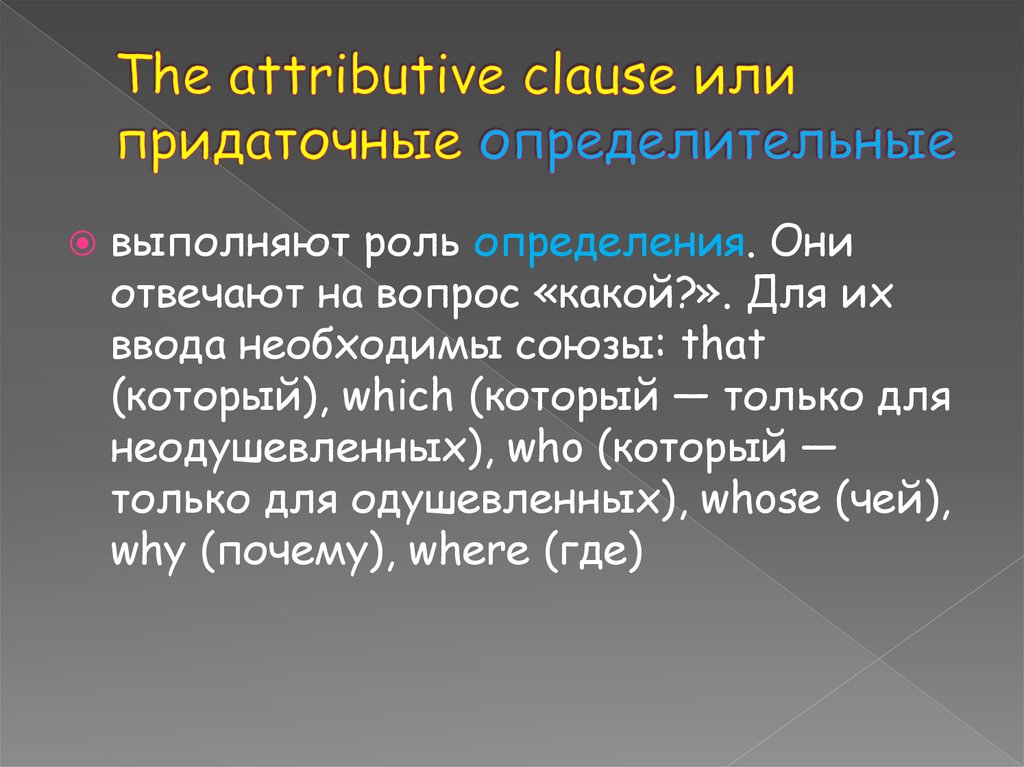 The attributive clause или придаточные определительные

выполняют роль определения. Они отвечают на вопрос «какой?». Для их ввода необходимы союзы: that (который), which (который — только для неодушевленных), who (который — только для одушевленных), whose (чей), why (почему), where (где)